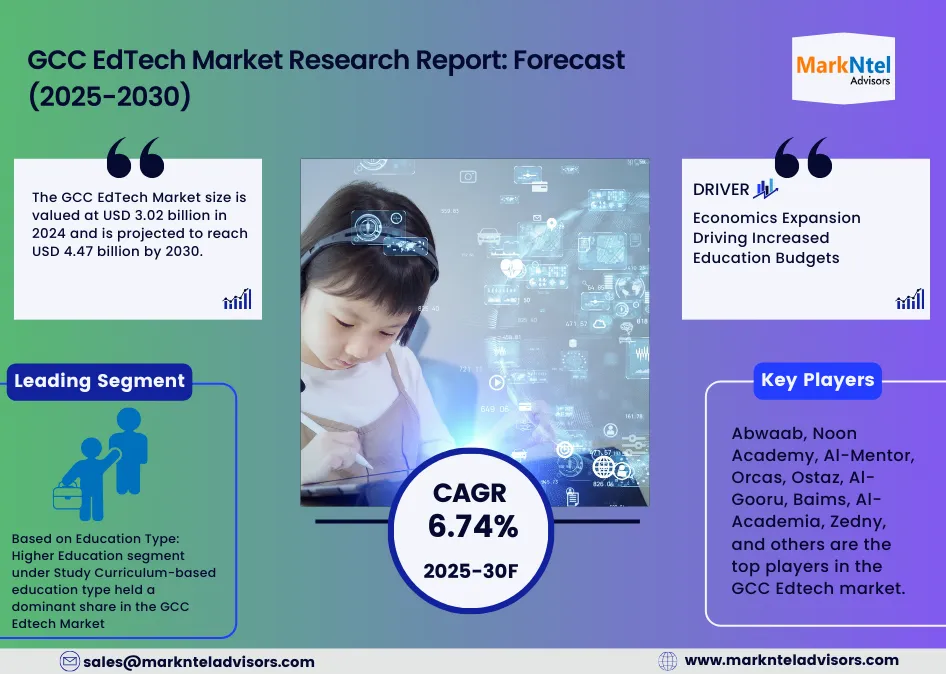 GCC EdTech Market Research Report: Forecast (2025-2030)

MarkNtel Advisors

The GCC EdTech Market size is valued at USD 3.02 billion in 2024 and is projected to reach USD 4.47 billion by 2030.

DRIVER

Economics Expansion Driving Increased Education Budgets

Leading Segment

Based on Education Type: Higher Education segment under Study Curriculum-based education type held a dominant share in the GCC Edtech Market

CAGR
6.74%
2025-30F

Key Players

Abwaab, Noon Academy, Al-Mentor, Orcas, Ostaz, Al-Gooru, Baims, Al-Academia, Zedny, and others are the top players in the GCC Edtech market.

sales@marknteladvisors.com

www.marknteladvisors.com